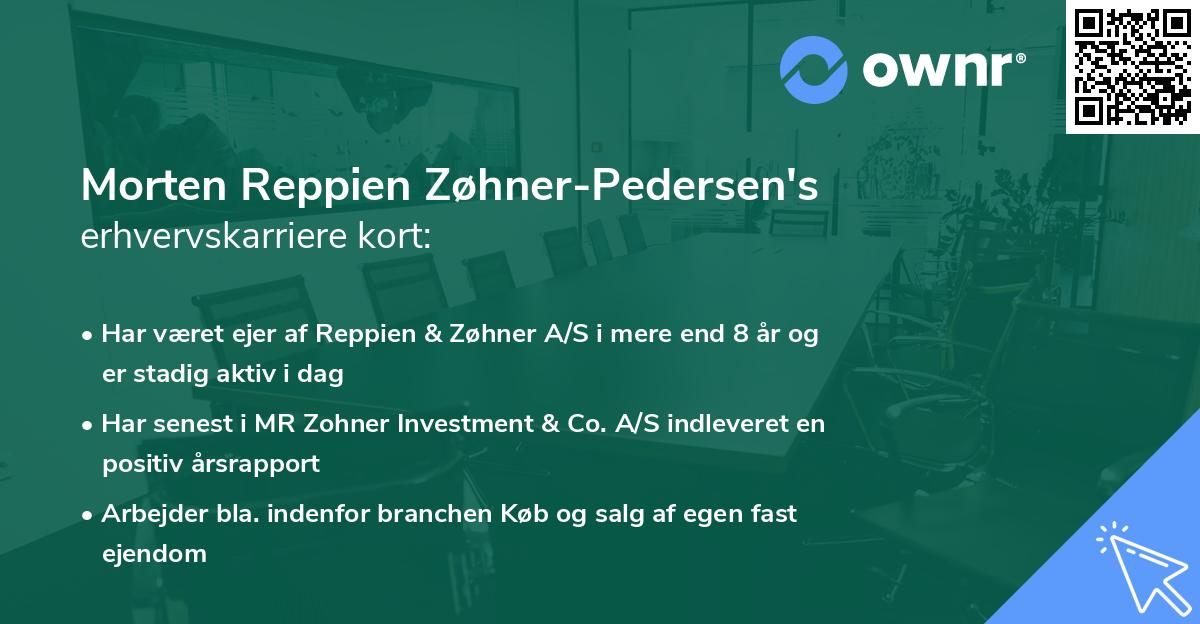 ownr®

Morten Reppien Zøhner-Pedersen's
erhvervskarriere kort:

• Har været ejer af Reppien & Zøhner A/S i mere end 8 år og er stadig aktiv i dag

• Har senest i MR Zohner Investment & Co. A/S indleveret en positiv årsrapport

• Arbejder bla. indenfor branchen Køb og salg af egen fast ejendom